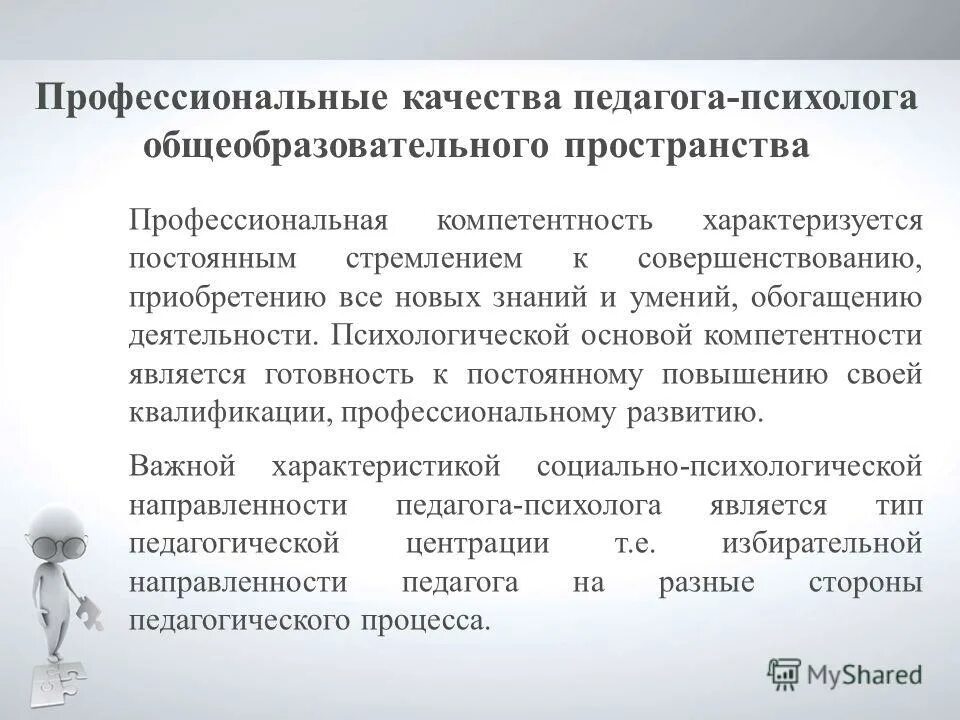 Профессиональные качества педагога-психолога общеобразовательного пространства

Профессиональная компетентность характеризуется постоянным стремлением к совершенствованию, приобретению все новых знаний и умений, обогащению деятельности. Психологической основой компетентности является готовность к постоянному повышению своей квалификации, профессиональному развитию.

Важной характеристикой социально-психологической направленности педагога-психолога является тип педагогической центрации т.е. избирательной направленности педагога на разные стороны педагогического процесса.

MyShared